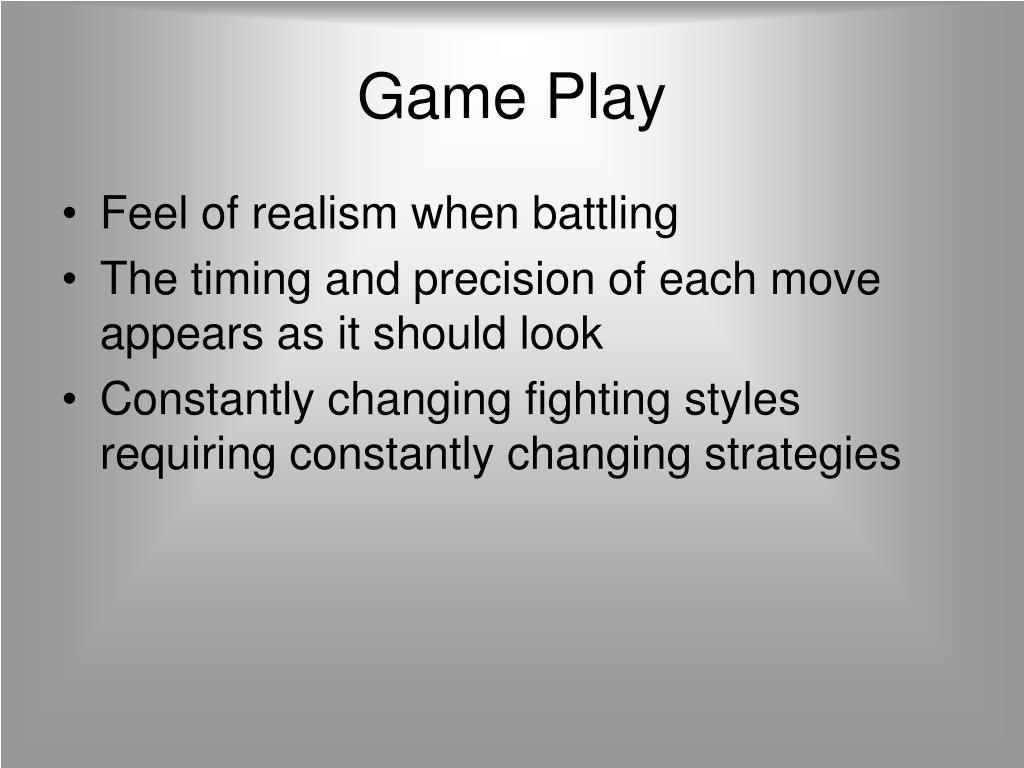 Game Play

• Feel of realism when battling
• The timing and precision of each move appears as it should look
• Constantly changing fighting styles requiring constantly changing strategies